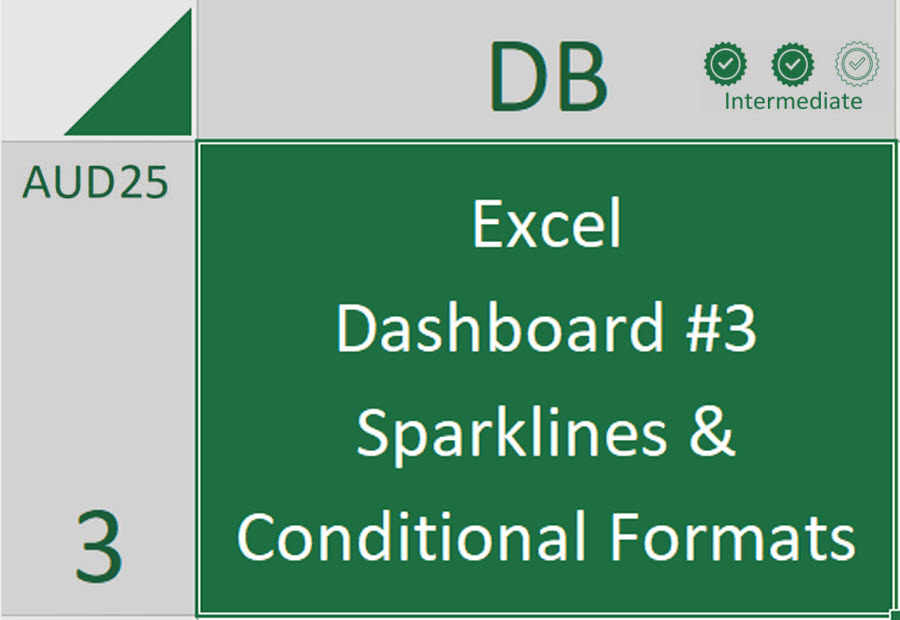 DB

Intermediate

AUD25

3

Excel
Dashboard #3
Sparklines &
Conditional Formats